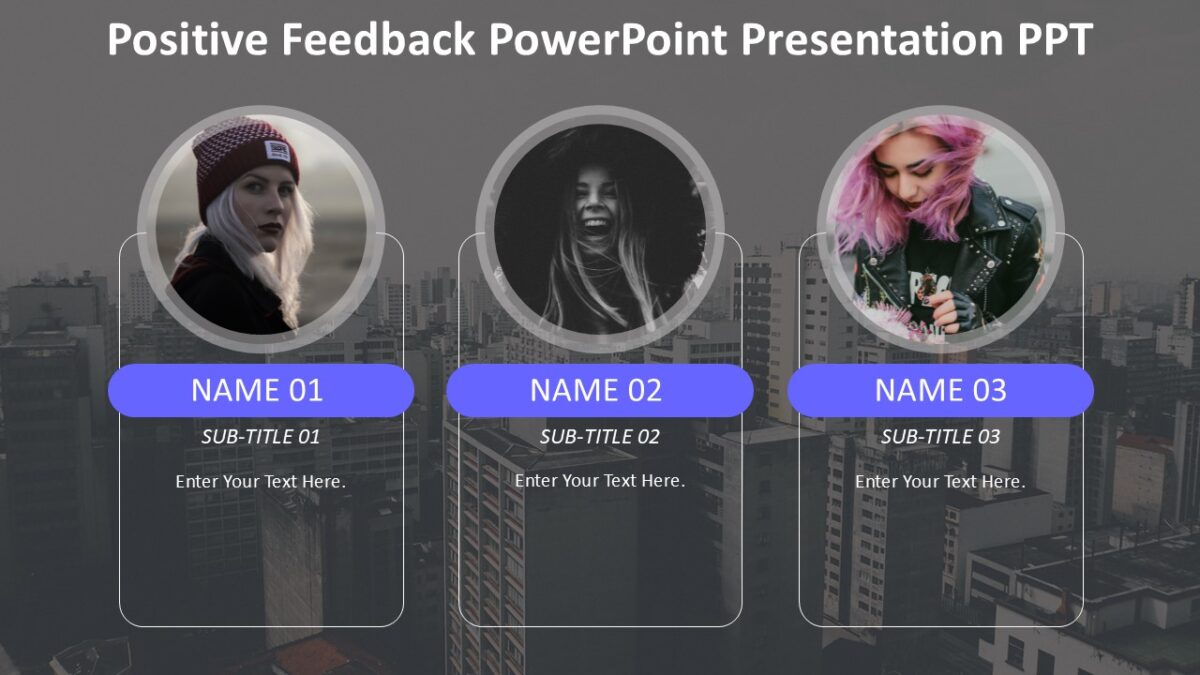 Positive Feedback PowerPoint Presentation PPT

NAME 01

SUB-TITLE 01

Enter Your Text Here.

NAME 02

SUB-TITLE 02

Enter Your Text Here.

NAME 03

SUB-TITLE 03

Enter Your Text Here.